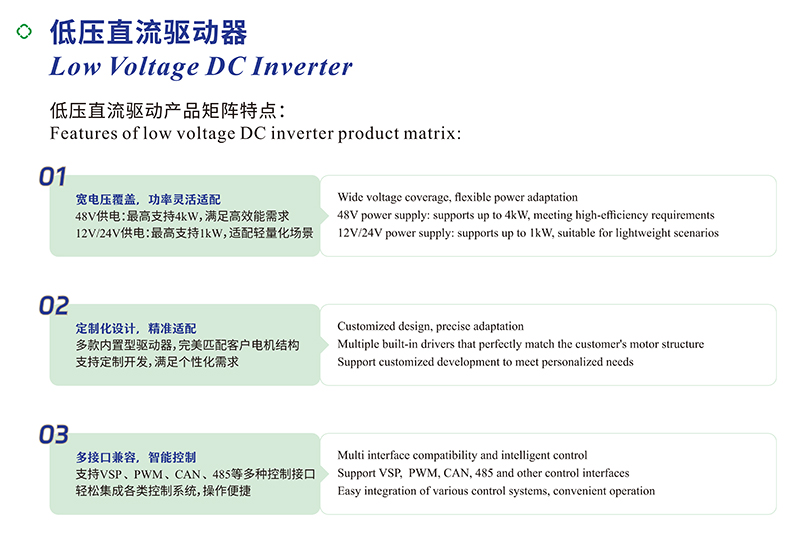 低压直流驱动器
Low Voltage DC Inverter

低压直流驱动产品矩阵特点：
Features of low voltage DC inverter product matrix:

01

宽电压覆盖，功率灵活适配
48V供电：最高支持4kW，满足高效能需求
12V/24V供电：最高支持1kW，适配轻量化场景

Wide voltage coverage, flexible power adaptation
48V power supply: supports up to 4kW, meeting high-efficiency requirements
12V/24V power supply: supports up to 1kW, suitable for lightweight scenarios

02

定制化设计，精准适配
多款内置型驱动器，完美匹配客户电机结构
支持定制开发，满足个性化需求

Customized design, precise adaptation
Multiple built-in drivers that perfectly match the customer's motor structure
Support customized development to meet personalized needs

03

多接口兼容，智能控制
支持VSP、PWM、CAN、485等多种控制接口
轻松集成各类控制系统，操作便捷

Multi interface compatibility and intelligent control
Support VSP, PWM, CAN, 485 and other control interfaces
Easy integration of various control systems, convenient operation